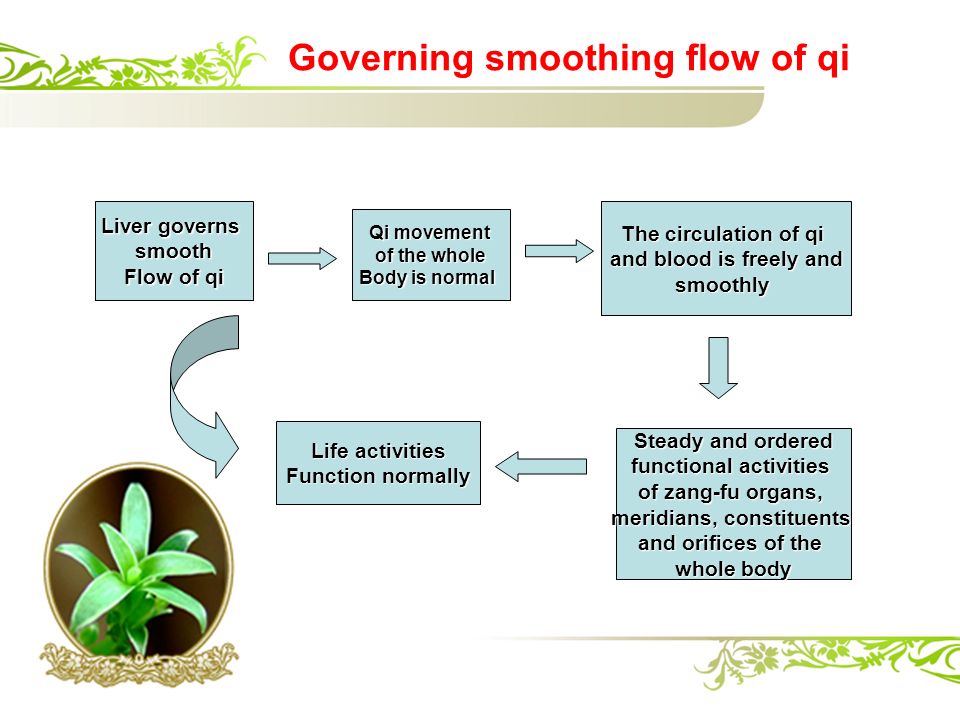 Governing smoothing flow of qi

Liver governs smooth Flow of qi

Qi movement of the whole Body is normal

The circulation of qi and blood is freely and smoothly

Steady and ordered functional activities of zang-fu organs, meridians, constituents and orifices of the whole body

Life activities Function normally